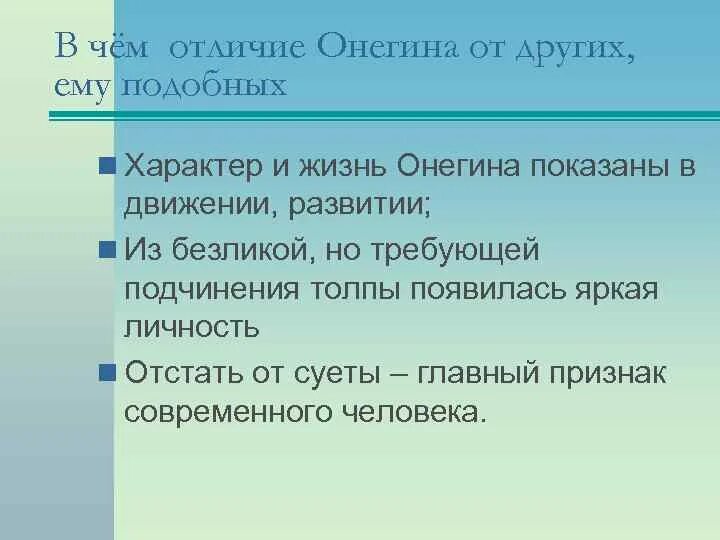 В чём отличие Онегина от других, ему подобных

Характер и жизнь Онегина показаны в движении, развитии;

Из безликой, но требующей подчинения толпы появилась яркая личность

Отстать от суеты – главный признак современного человека.